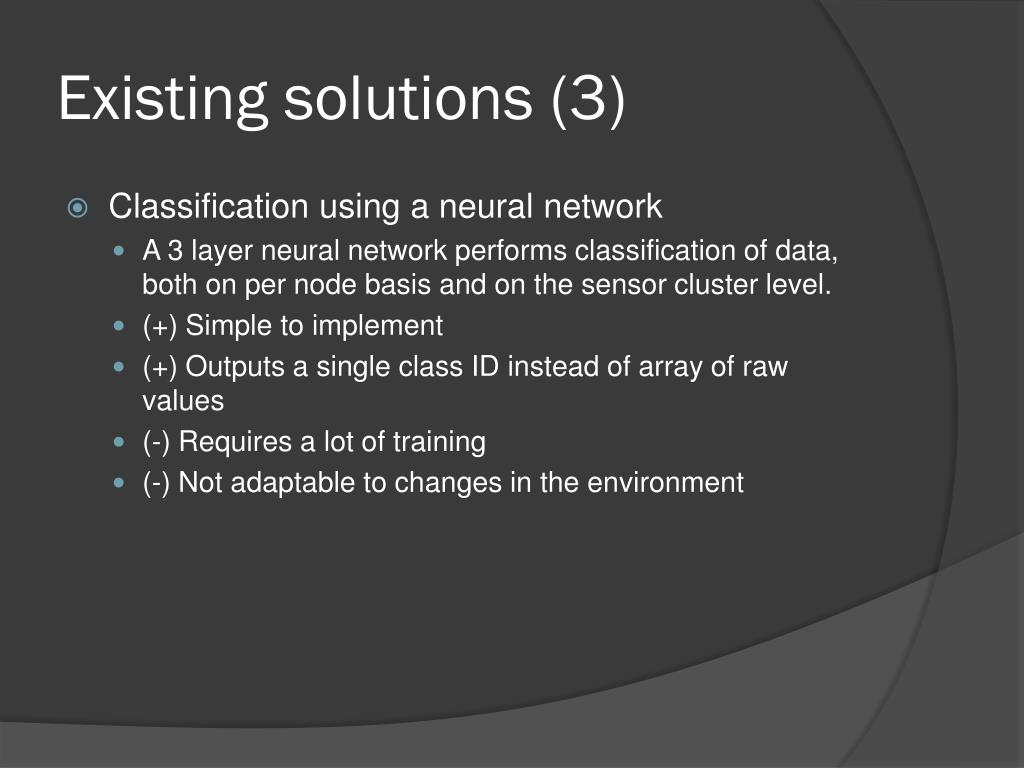 Existing solutions (3)

Classification using a neural network

A 3 layer neural network performs classification of data, both on per node basis and on the sensor cluster level.

(+) Simple to implement

(+) Outputs a single class ID instead of array of raw values

(-) Requires a lot of training

(-) Not adaptable to changes in the environment